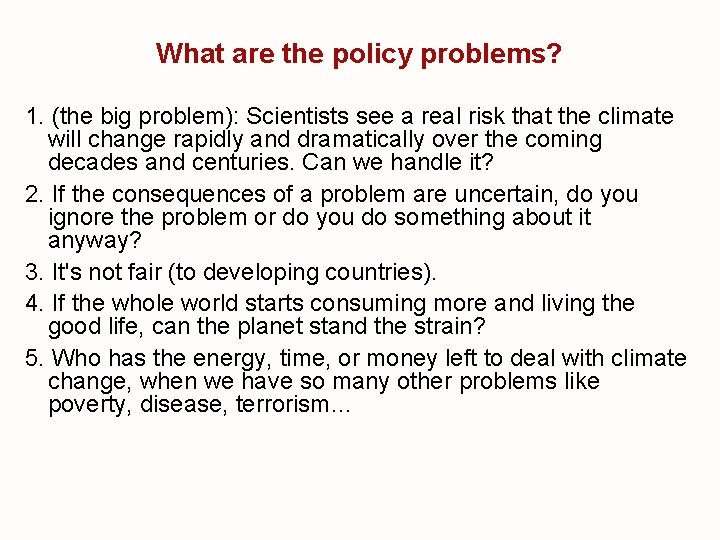 What are the policy problems?

1. (the big problem): Scientists see a real risk that the climate will change rapidly and dramatically over the coming decades and centuries. Can we handle it?

2. If the consequences of a problem are uncertain, do you ignore the problem or do you do something about it anyway?

3. It's not fair (to developing countries).

4. If the whole world starts consuming more and living the good life, can the planet stand the strain?

5. Who has the energy, time, or money left to deal with climate change, when we have so many other problems like poverty, disease, terrorism…